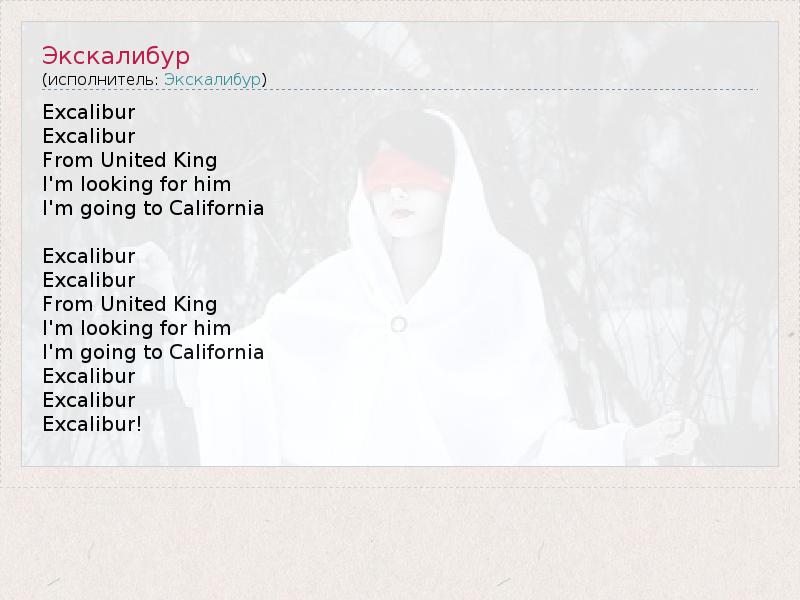 Экскалибур
(исполнитель: Экскалибур)

Excalibur
Excalibur
From United King
I'm looking for him
I'm going to California

Excalibur
Excalibur
From United King
I'm looking for him
I'm going to California
Excalibur
Excalibur
Excalibur!